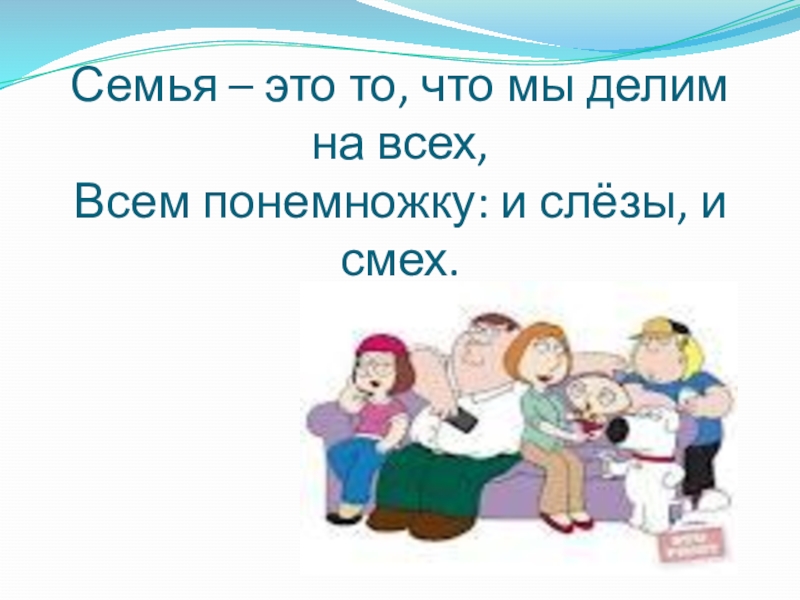 Семья – это то, что мы делим на всех,
Всем понемножку: и слёзы, и смех.